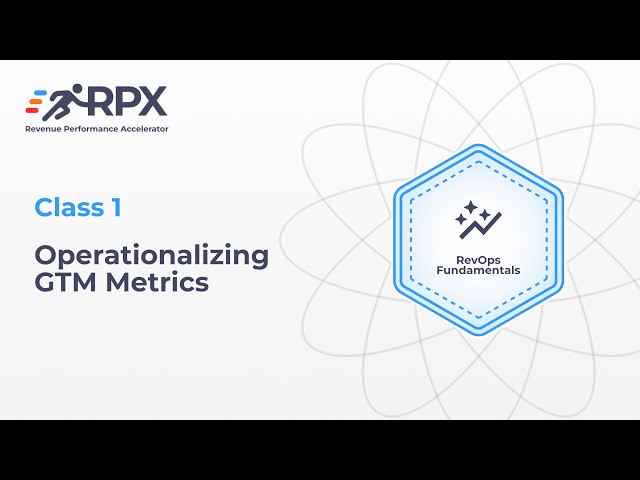 RPX
Revenue Performance Accelerator

Class 1

Operationalizing GTM Metrics

RevOps Fundamentals